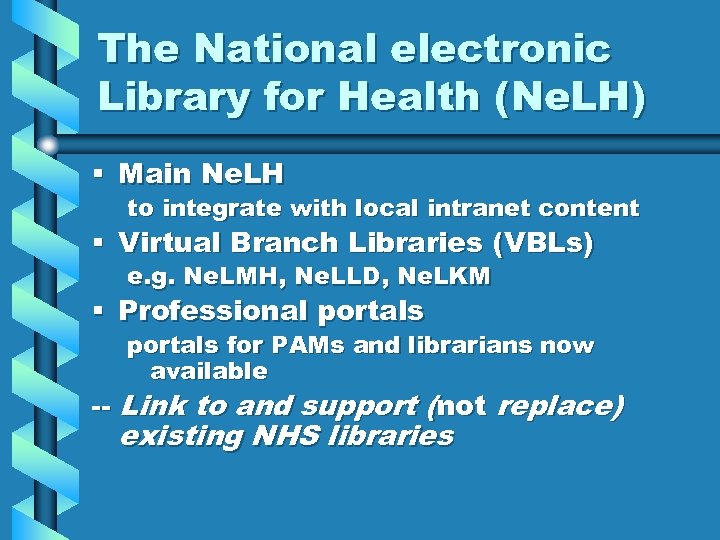 The National electronic Library for Health (NeLH)

▪ Main NeLH
to integrate with local intranet content
▪ Virtual Branch Libraries (VBLs)
e.g. NeLMH, NeLLD, NeLKM
▪ Professional portals
portals for PAMs and librarians now available
-- Link to and support (not replace) existing NHS libraries